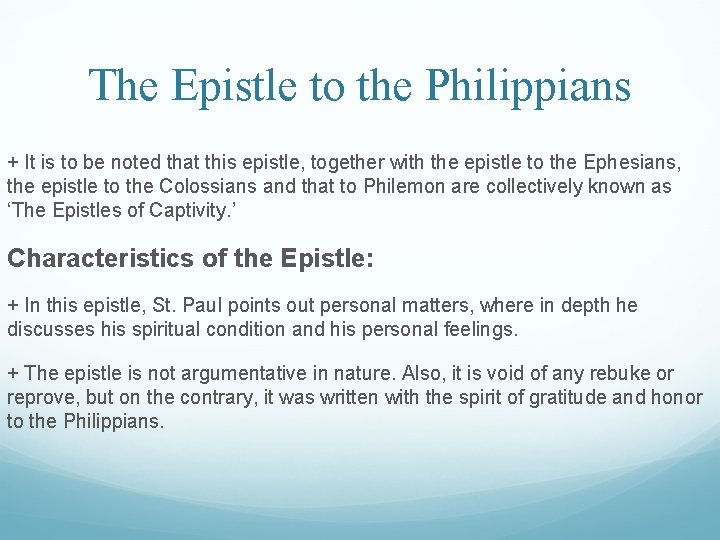 The Epistle to the Philippians

+ It is to be noted that this epistle, together with the epistle to the Ephesians, the epistle to the Colossians and that to Philemon are collectively known as ‘The Epistles of Captivity.’

Characteristics of the Epistle:

+ In this epistle, St. Paul points out personal matters, where in depth he discusses his spiritual condition and his personal feelings.

+ The epistle is not argumentative in nature. Also, it is void of any rebuke or reprove, but on the contrary, it was written with the spirit of gratitude and honor to the Philippians.